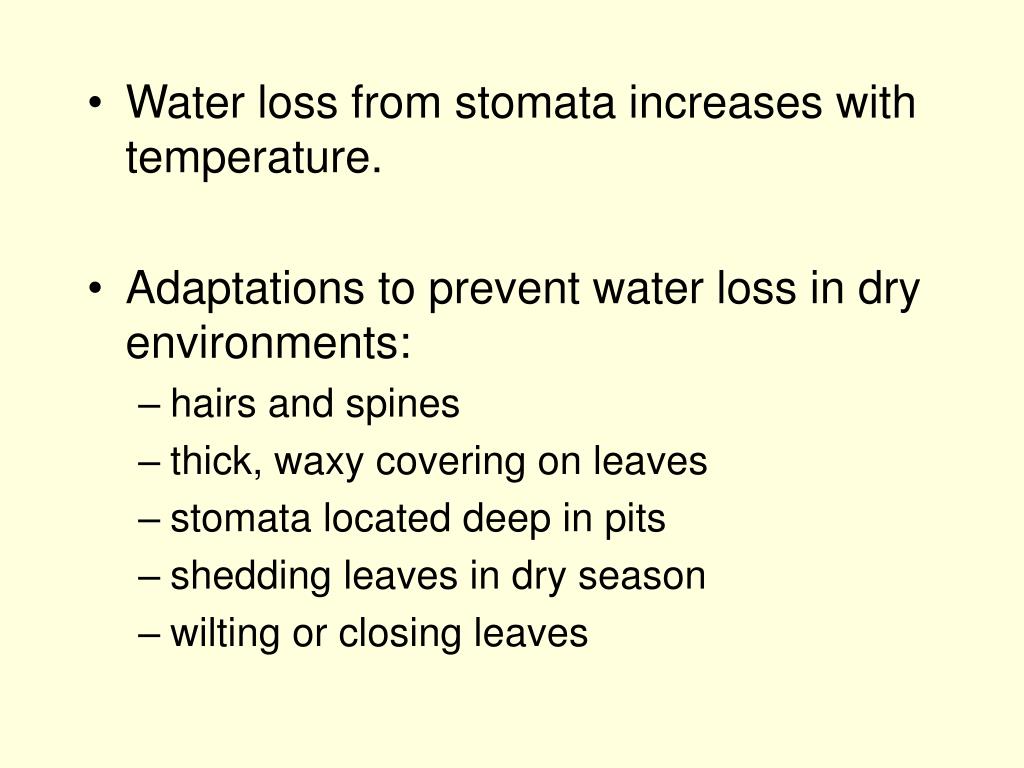 • Water loss from stomata increases with temperature.

• Adaptations to prevent water loss in dry environments:
– hairs and spines
– thick, waxy covering on leaves
– stomata located deep in pits
– shedding leaves in dry season
– wilting or closing leaves